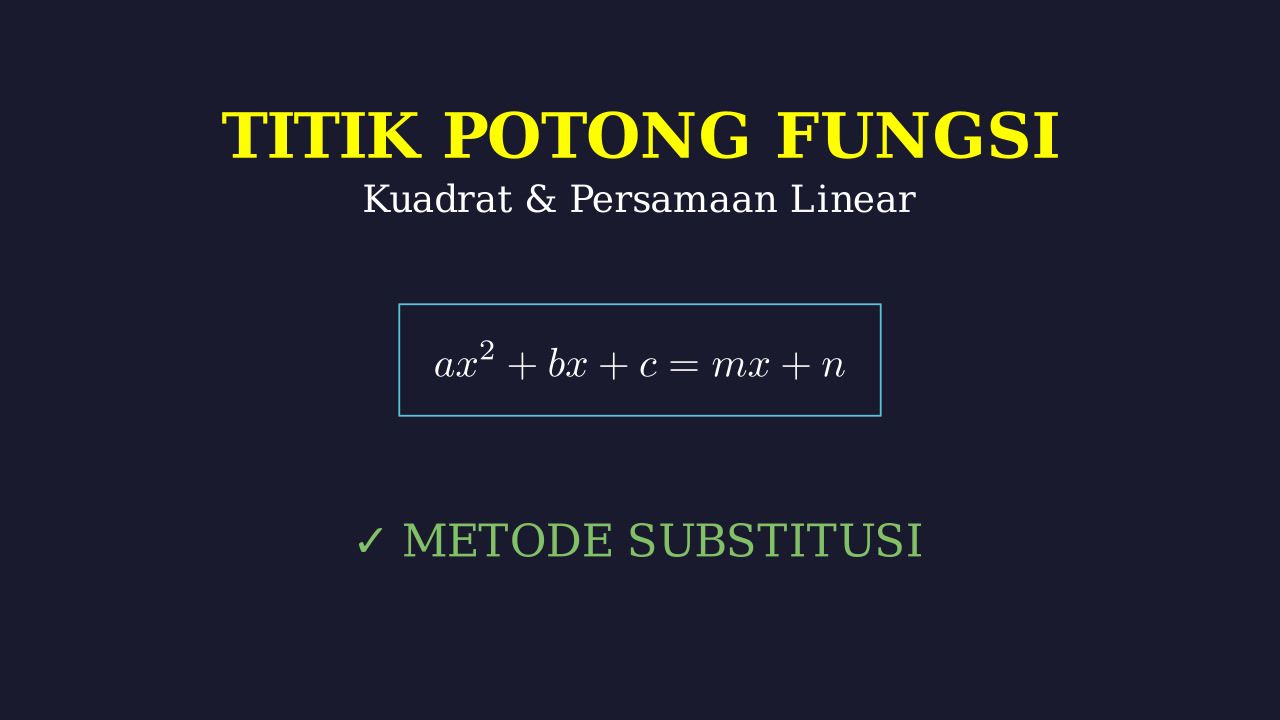 TITIK POTONG FUNGSI

Kuadrat & Persamaan Linear

$ax^2 + bx + c = mx + n$

✓ METODE SUBSTITUSI